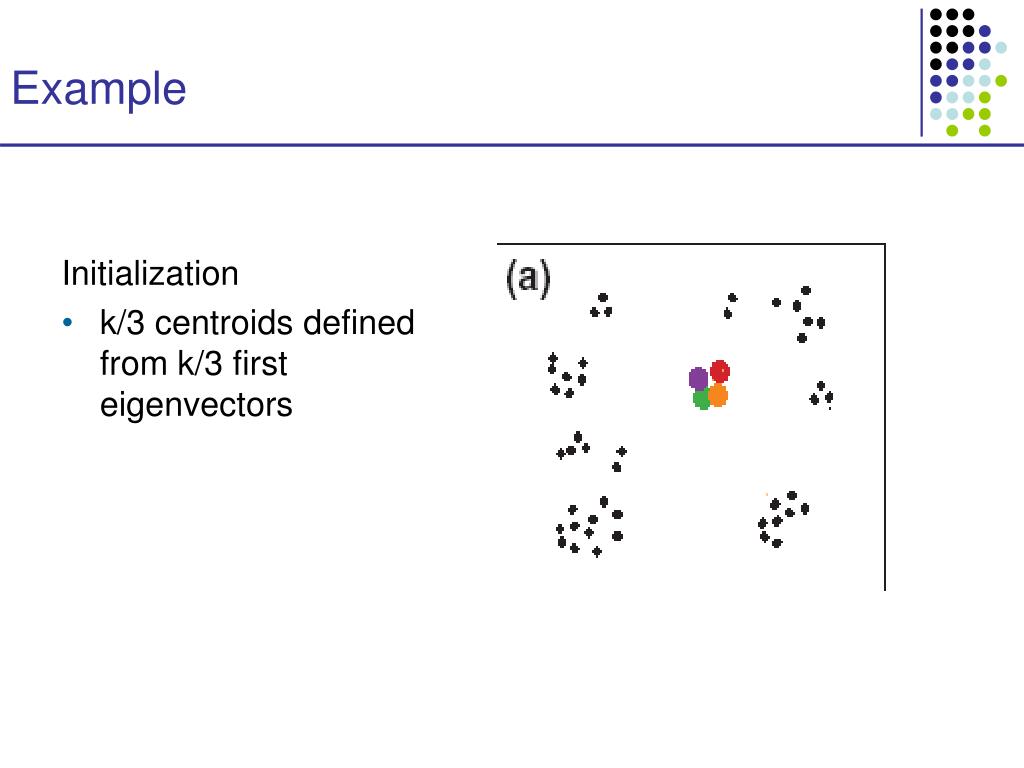 Example

Initialization

• k/3 centroids defined from k/3 first eigenvectors

(a)